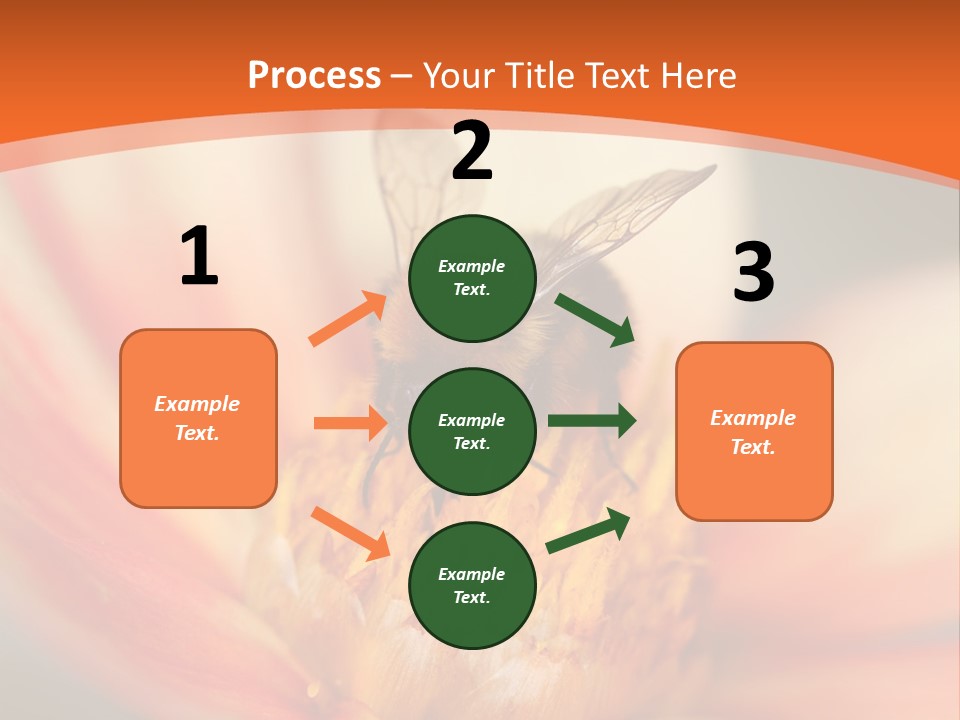 Process – Your Title Text Here

1

Example Text.

2

Example Text.

Example Text.

Example Text.

3

Example Text.